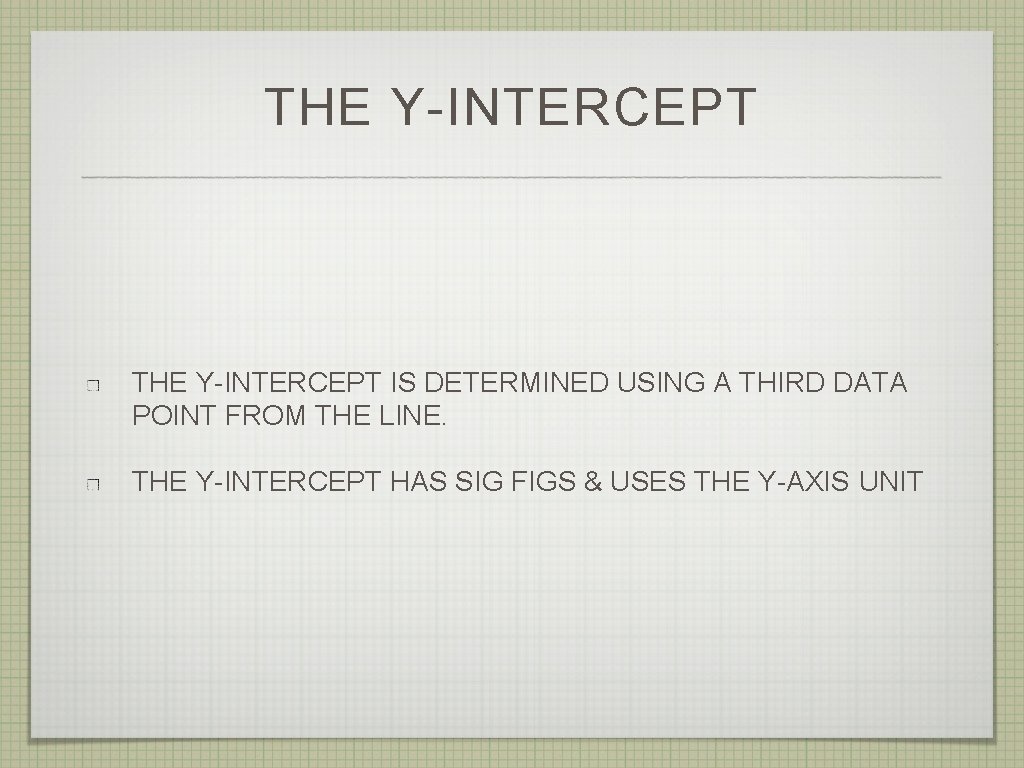 THE Y-INTERCEPT

THE Y-INTERCEPT IS DETERMINED USING A THIRD DATA POINT FROM THE LINE.

THE Y-INTERCEPT HAS SIG FIGS & USES THE Y-AXIS UNIT